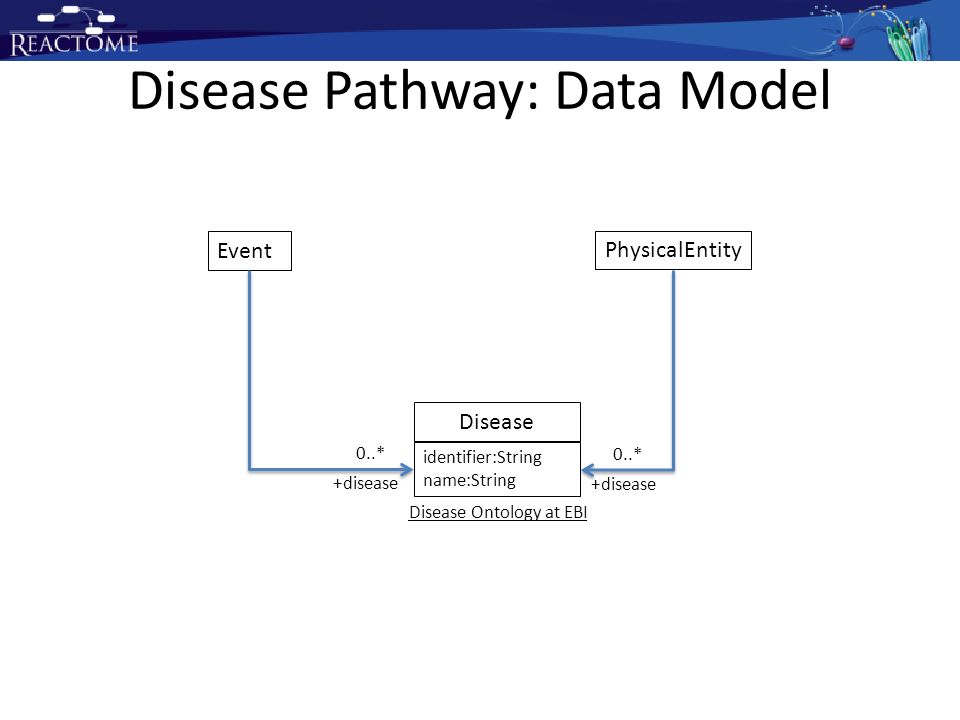 REACTOME

Disease Pathway: Data Model

Event

PhysicalEntity

Disease

identifier:String
name:String

0..*
+disease

0..*
+disease

Disease Ontology at EBI